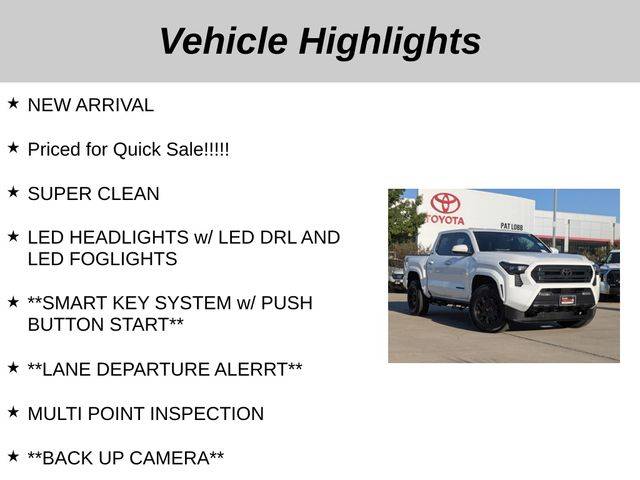 Vehicle Highlights

★ NEW ARRIVAL

★ Priced for Quick Sale!!!!!

★ SUPER CLEAN

★ LED HEADLIGHTS w/ LED DRL AND LED FOGLIGHTS

★ **SMART KEY SYSTEM w/ PUSH BUTTON START**

★ **LANE DEPARTURE ALERRT**

★ MULTI POINT INSPECTION

★ **BACK UP CAMERA**

TOYOTA
PAT LOBB